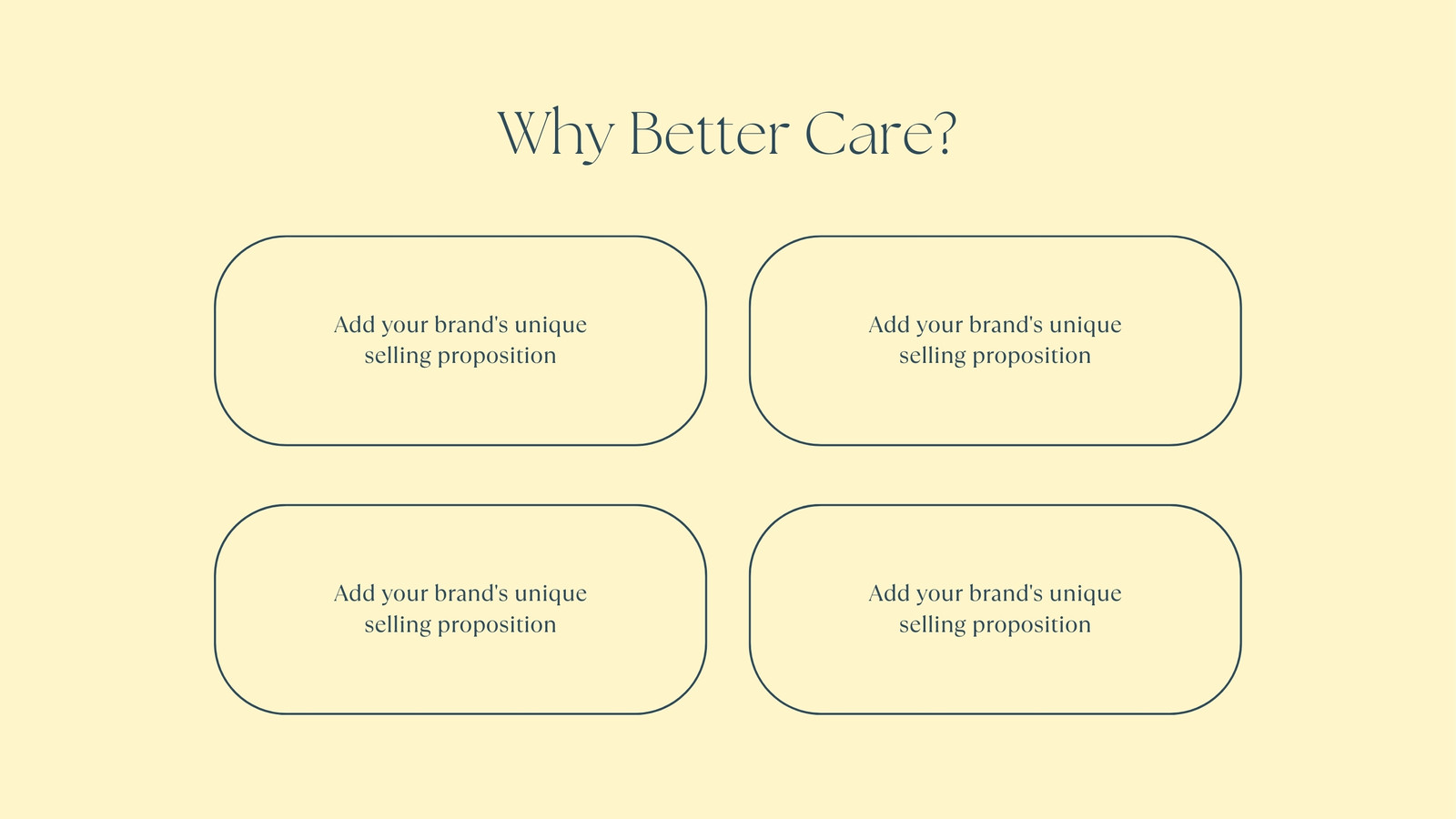 Why Better Care?

Add your brand's unique selling proposition

Add your brand's unique selling proposition

Add your brand's unique selling proposition

Add your brand's unique selling proposition